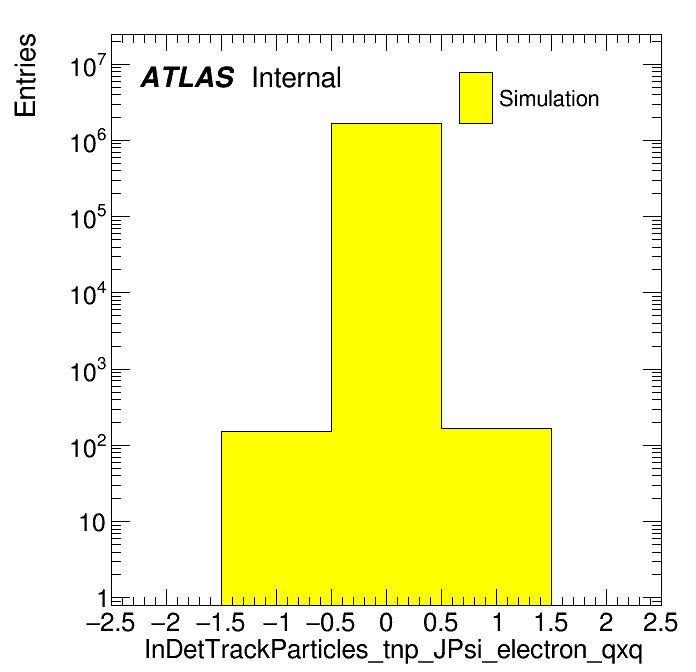 Entries

ATLAS Internal

Simulation

$10^7$
$10^6$
$10^5$
$10^4$
$10^3$
$10^2$
10
1

−2.5 −2 −1.5 −1 −0.5 0 0.5 1 1.5 2 2.5

InDetTrackParticles_tnp_JPsi_electron_qxq